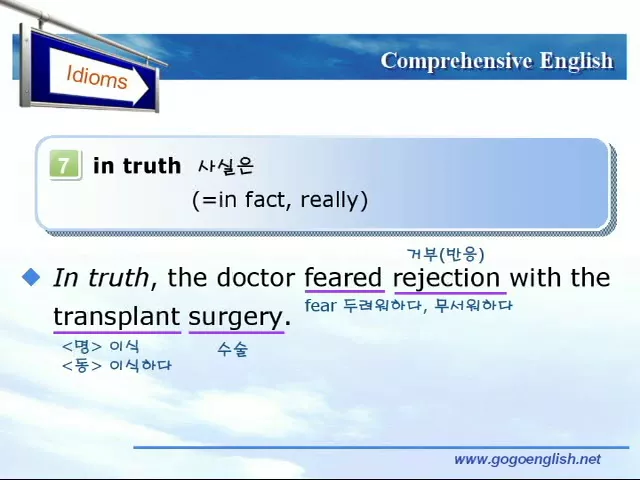 Idioms

Comprehensive English

7 in truth 사실은
(=in fact, really)

거부(반응)

In truth, the doctor feared rejection with the transplant surgery.

fear 두려워하다, 무서워하다

<명> 이식
<동> 이식하다

수술

www.gogoenglish.net